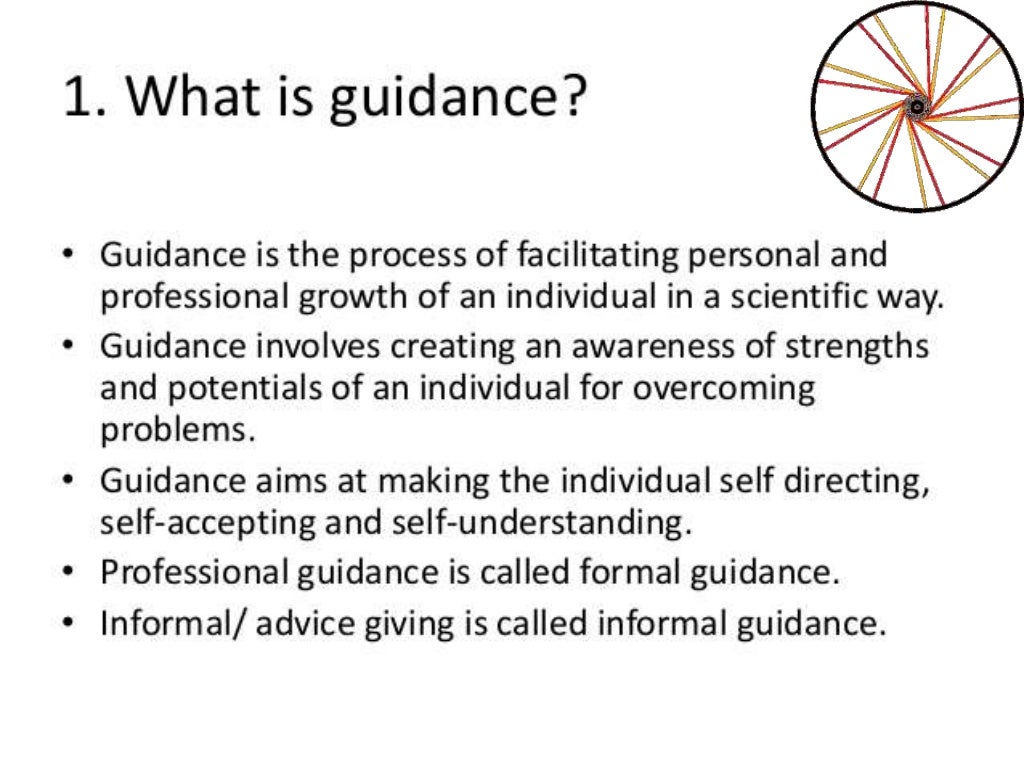 1. What is guidance?

• Guidance is the process of facilitating personal and professional growth of an individual in a scientific way.
• Guidance involves creating an awareness of strengths and potentials of an individual for overcoming problems.
• Guidance aims at making the individual self directing, self-accepting and self-understanding.
• Professional guidance is called formal guidance.
• Informal/ advice giving is called informal guidance.